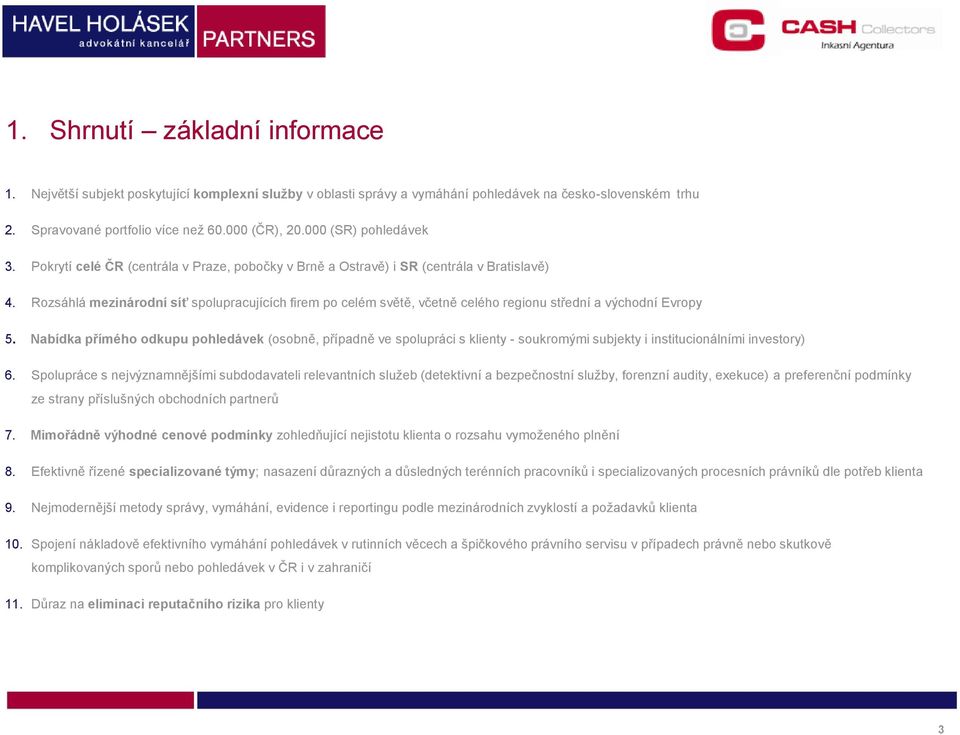 HAVEL HOLÁSEK
advokátní kancelář
PARTNERS

CASH Collectors
Inkasní Agentura

1. Shrnutí – základní informace

1. Největší subjekt poskytující komplexní služby v oblasti správy a vymáhání pohledávek na česko-slovenském trhu

2. Spravované portfolio více než 60.000 (ČR), 20.000 (SR) pohledávek

3. Pokrytí celé ČR (centrála v Praze, pobočky v Brně a Ostravě) i SR (centrála v Bratislavě)

4. Rozsáhlá mezinárodní síť spolupracujících firem po celém světě, včetně celého regionu střední a východní Evropy

5. Nabídka přímého odkupu pohledávek (osobně, případně ve spolupráci s klienty - soukromými subjekty i institucionálními investory)

6. Spolupráce s nejvýznamnějšími subdodavateli relevantních služeb (detektivní a bezpečnostní služby, forenzní audity, exekuce) a preferenční podmínky ze strany příslušných obchodních partnerů

7. Mimořádně výhodné cenové podmínky zohledňující nejistotu klienta o rozsahu vymoženého plnění

8. Efektivně řízené specializované týmy; nasazení důrazných a důsledných terénních pracovníků i specializovaných procesních právníků dle potřeb klienta

9. Nejmodernější metody správy, vymáhání, evidence i reportingu podle mezinárodních zvyklostí a požadavků klienta

10. Spojení nákladově efektivního vymáhání pohledávek v rutinních věcech a špičkového právního servisu v případech právně nebo skutkově komplikovaných sporů nebo pohledávek v ČR i v zahraničí

11. Důraz na eliminaci reputačního rizika pro klienty

3